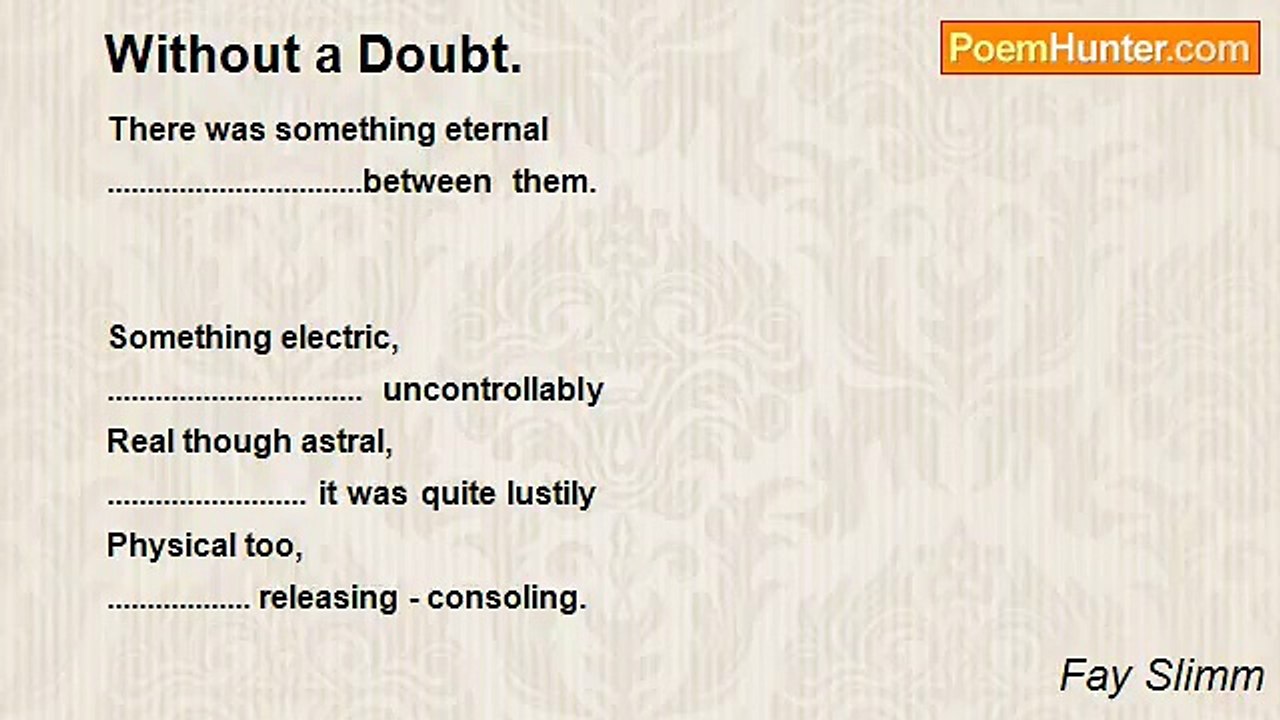 Without a Doubt.

PoemHunter.com

There was something eternal
................................between them.

Something electric,
................................ uncontrollably
Real though astral,
......................... it was quite lustily
Physical too,
.................. releasing - consoling.

Fay Slimm